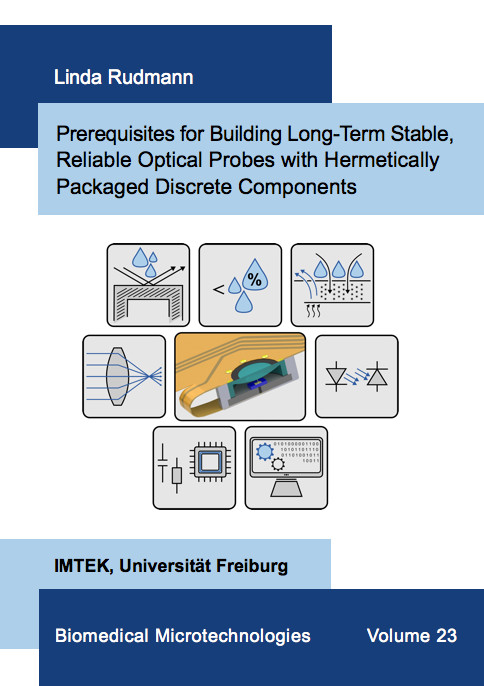 Linda Rudmann

Prerequisites for Building Long-Term Stable, Reliable Optical Probes with Hermetically Packaged Discrete Components

<

%

0101000001100
10101101110
01101001011
10011

IMTEK, Universität Freiburg

Biomedical Microtechnologies

Volume 23